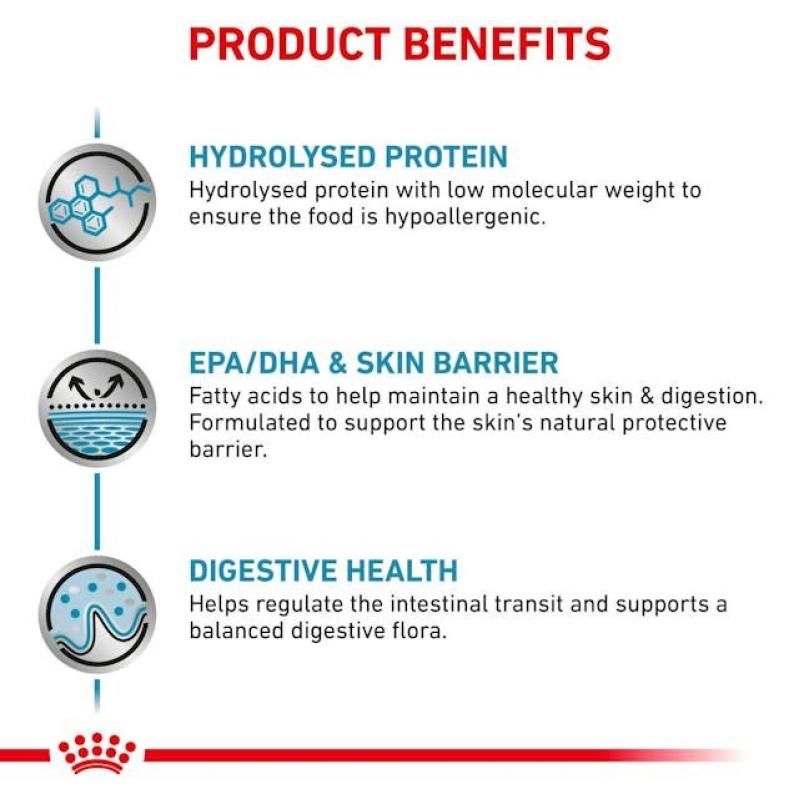 PRODUCT BENEFITS

HYDROLYSED PROTEIN
Hydrolysed protein with low molecular weight to ensure the food is hypoallergenic.

EPA/DHA & SKIN BARRIER
Fatty acids to help maintain a healthy skin & digestion. Formulated to support the skin's natural protective barrier.

DIGESTIVE HEALTH
Helps regulate the intestinal transit and supports a balanced digestive flora.